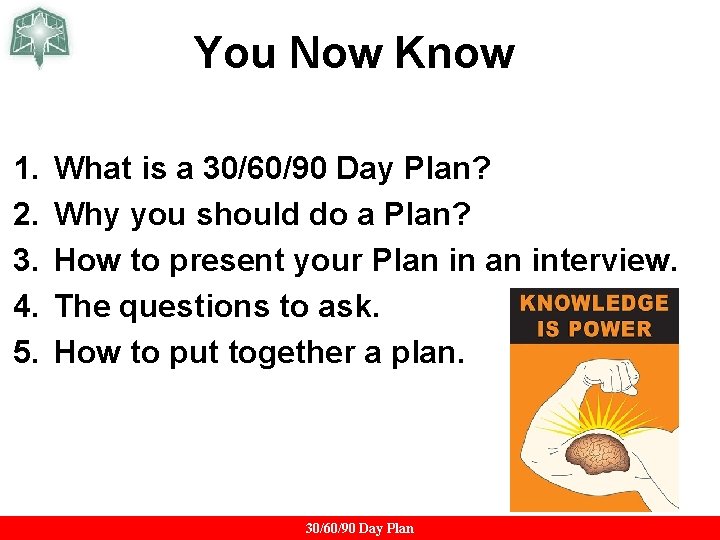 You Now Know

1. What is a 30/60/90 Day Plan?
2. Why you should do a Plan?
3. How to present your Plan in an interview.
4. The questions to ask.
5. How to put together a plan.

KNOWLEDGE
IS POWER

30/60/90 Day Plan